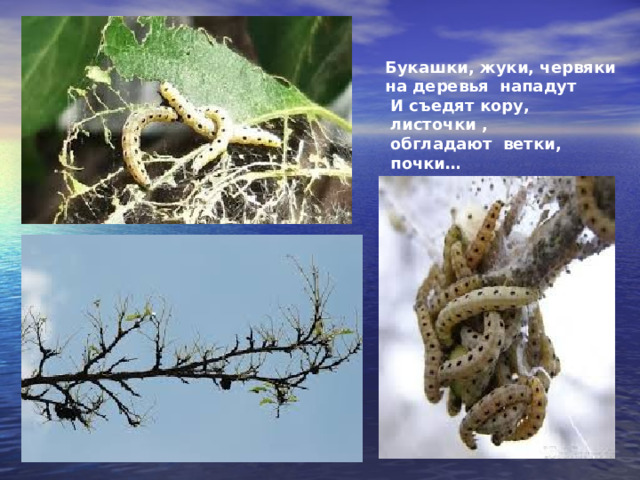 Букашки, жуки, червяки на деревья нападут
И съедят кору, листочки ,
обгладают ветки, почки…